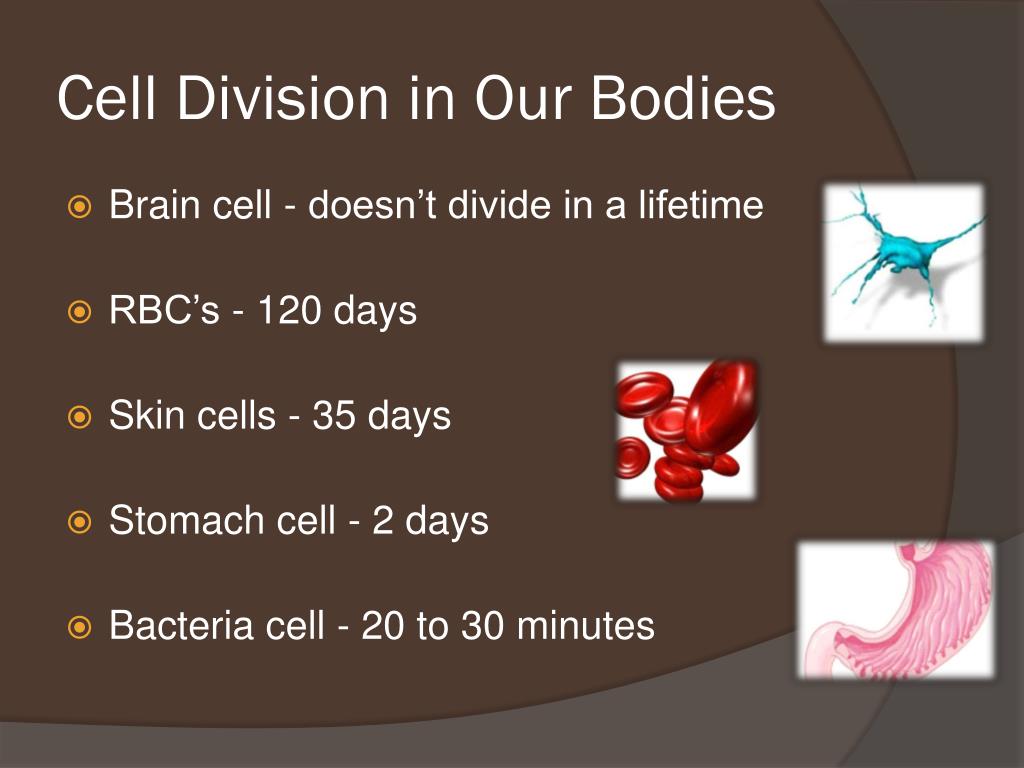 Cell Division in Our Bodies

Brain cell - doesn’t divide in a lifetime

RBC’s - 120 days

Skin cells - 35 days

Stomach cell - 2 days

Bacteria cell - 20 to 30 minutes